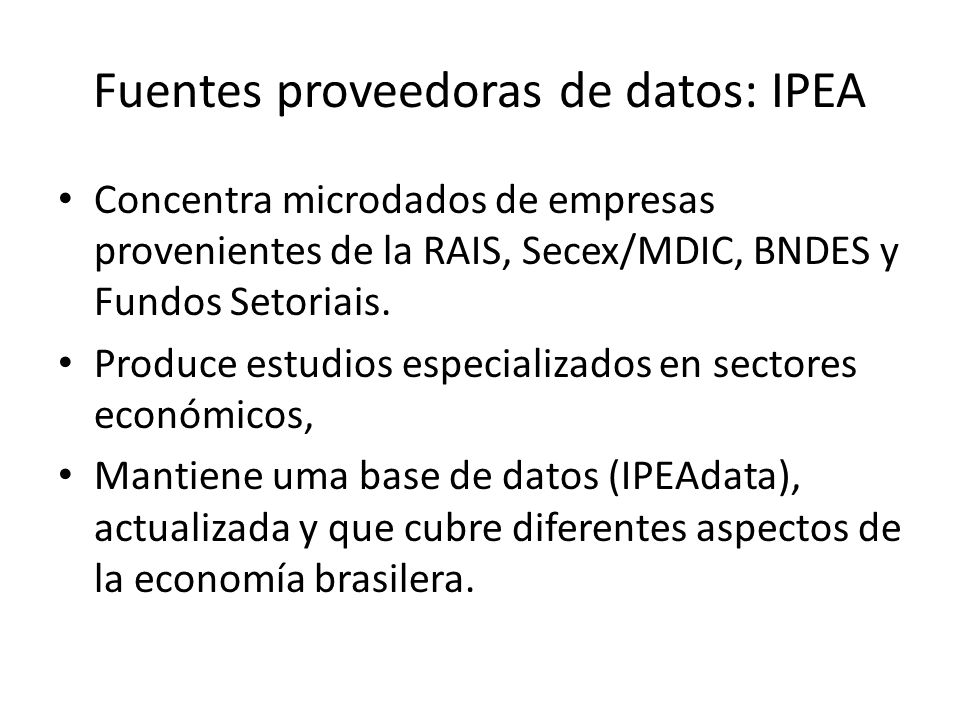 Fuentes proveedoras de datos: IPEA

• Concentra microdados de empresas provenientes de la RAIS, Secex/MDIC, BNDES y Fundos Setoriais.
• Produce estudios especializados en sectores económicos,
• Mantiene uma base de datos (IPEAdata), actualizada y que cubre diferentes aspectos de la economía brasilera.